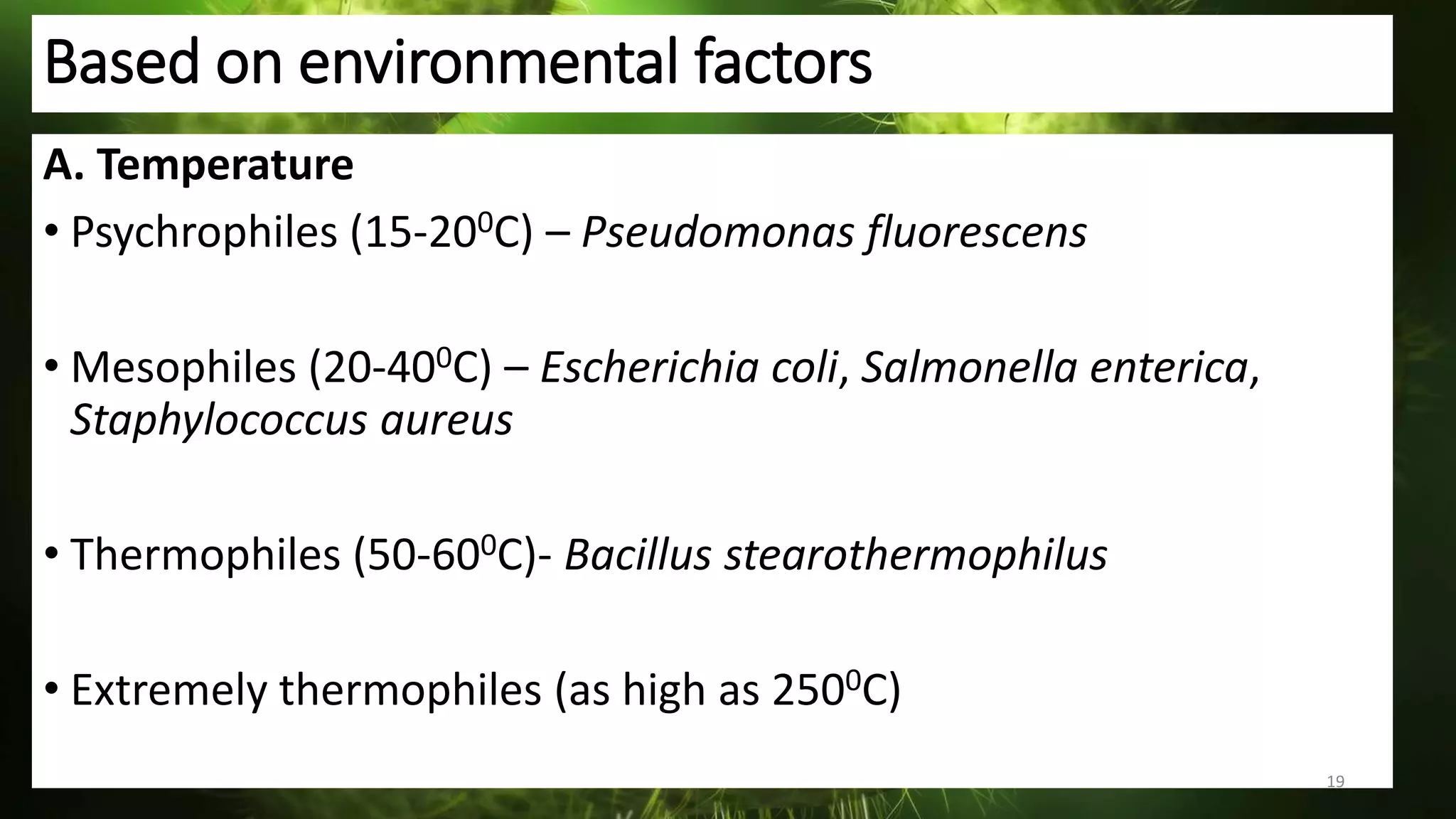 Based on environmental factors

A. Temperature

• Psychrophiles (15-20$^0$C) – Pseudomonas fluorescens

• Mesophiles (20-40$^0$C) – Escherichia coli, Salmonella enterica, Staphylococcus aureus

• Thermophiles (50-60$^0$C)- Bacillus stearothermophilus

• Extremely thermophiles (as high as 250$^0$C)

19